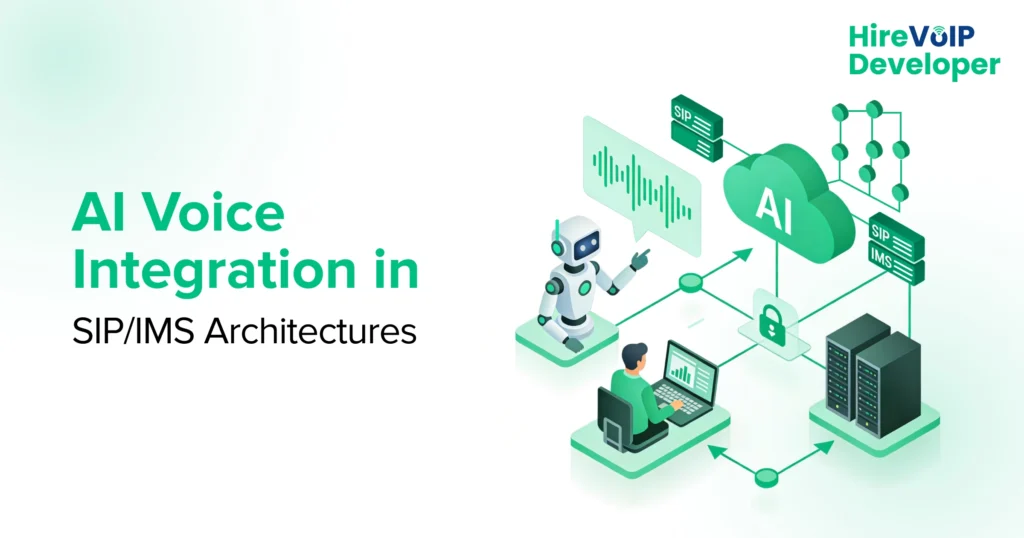 HireVoIP Developer

AI Voice Integration in SIP/IMS Architectures

SIP

AI

SIP

IMS